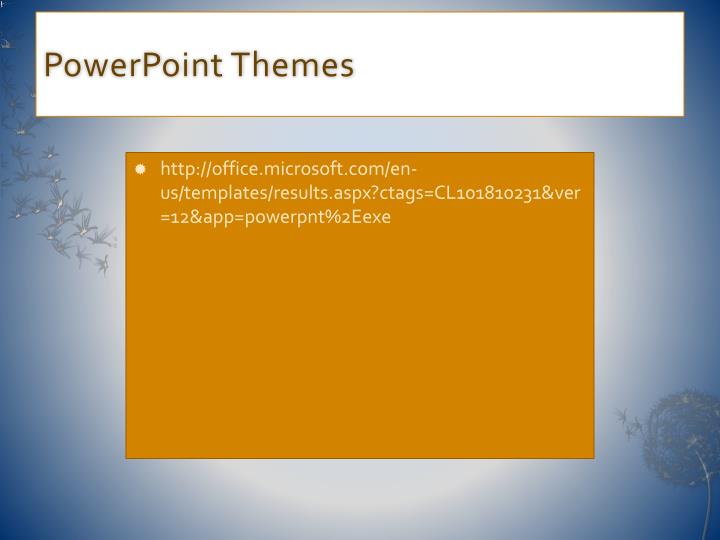 PowerPoint Themes

http://office.microsoft.com/en-us/templates/results.aspx?ctags=CL101810231&ver=12&app=powerpnt%2Eexe